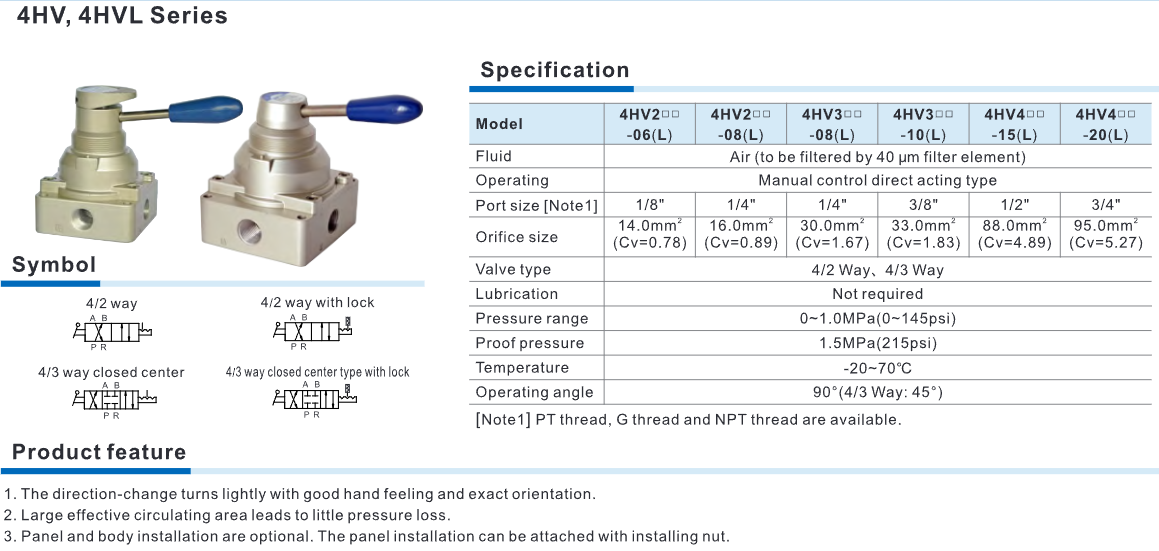 4HV, 4HVL Series

Symbol

4/2 way

A B

P R

4/2 way with lock

A B

P R

4/3 way closed center

A B

P R

4/3 way closed center type with lock

A B

P R

Specification

| Model | 4HV2□□ -06(L) | 4HV2□□ -08(L) | 4HV3□□ -08(L) | 4HV3□□ -10(L) | 4HV4□□ -15(L) | 4HV4□□ -20(L) |
|---|---|---|---|---|---|---|
| Fluid | Air (to be filtered by 40 μm filter element) | | | | | |
| Operating | Manual control direct acting type | | | | | |
| Port size [Note1] | 1/8" | 1/4" | 1/4" | 3/8" | 1/2" | 3/4" |
| Orifice size | 14.0mm$^2$ (Cv=0.78) | 16.0mm$^2$ (Cv=0.89) | 30.0mm$^2$ (Cv=1.67) | 33.0mm$^2$ (Cv=1.83) | 88.0mm$^2$ (Cv=4.89) | 95.0mm$^2$ (Cv=5.27) |
| Valve type | 4/2 Way、4/3 Way | | | | | |
| Lubrication | Not required | | | | | |
| Pressure range | 0~1.0MPa(0~145psi) | | | | | |
| Proof pressure | 1.5MPa(215psi) | | | | | |
| Temperature | -20~70℃ | | | | | |
| Operating angle | 90°(4/3 Way: 45°) | | | | | |

[Note1] PT thread, G thread and NPT thread are available.

Product feature

1. The direction-change turns lightly with good hand feeling and exact orientation.
2. Large effective circulating area leads to little pressure loss.
3. Panel and body installation are optional. The panel installation can be attached with installing nut.